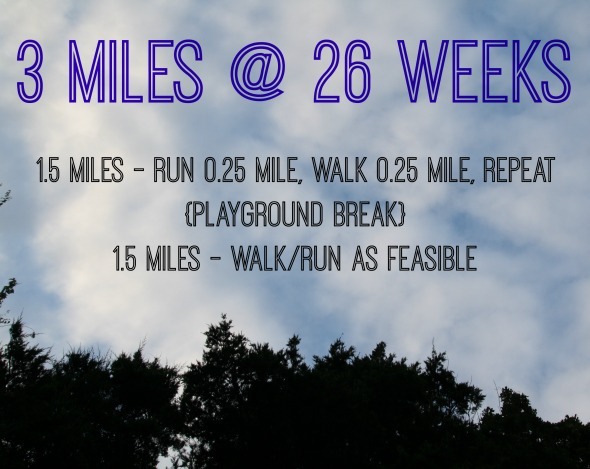 3 MILES @ 26 WEEKS

1.5 MILES - RUN 0.25 MILE, WALK 0.25 MILE, REPEAT
{PLAYGROUND BREAK}
1.5 MILES - WALK/RUN AS FEASIBLE